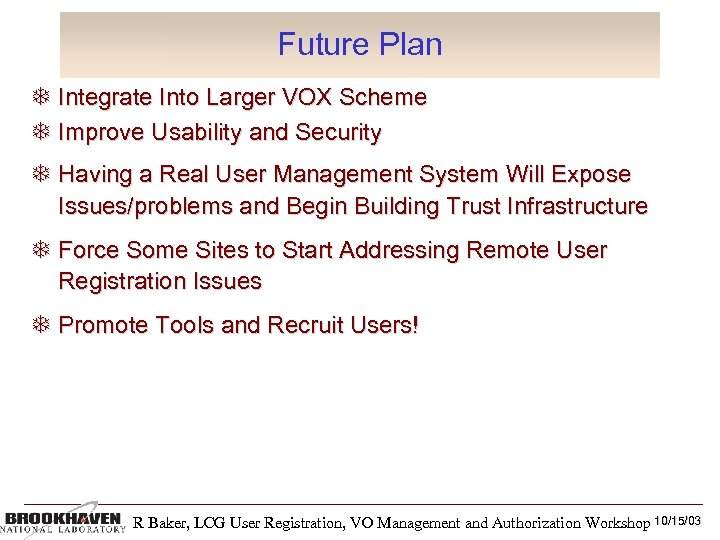 Future Plan

Integrate Into Larger VOX Scheme

Improve Usability and Security

Having a Real User Management System Will Expose Issues/problems and Begin Building Trust Infrastructure

Force Some Sites to Start Addressing Remote User Registration Issues

Promote Tools and Recruit Users!

BROOKHAVEN NATIONAL LABORATORY R Baker, LCG User Registration, VO Management and Authorization Workshop 10/15/03